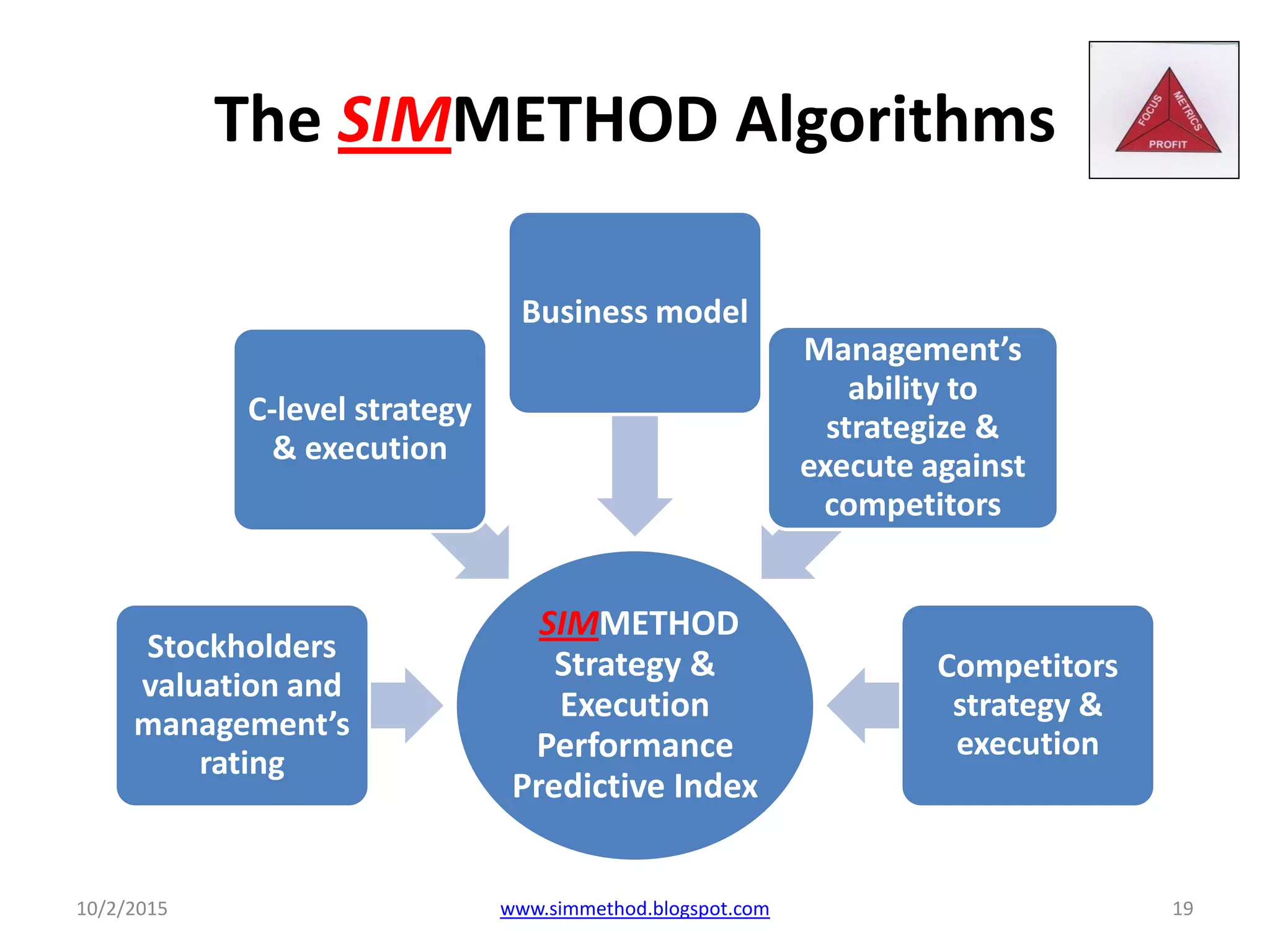 The SIMMETHOD Algorithms

FOCUS
METRICS
PROFIT

Business model

C-level strategy & execution

Management's ability to strategize & execute against competitors

Stockholders valuation and management's rating

SIMMETHOD Strategy & Execution Performance Predictive Index

Competitors strategy & execution

10/2/2015

www.simmethod.blogspot.com

19